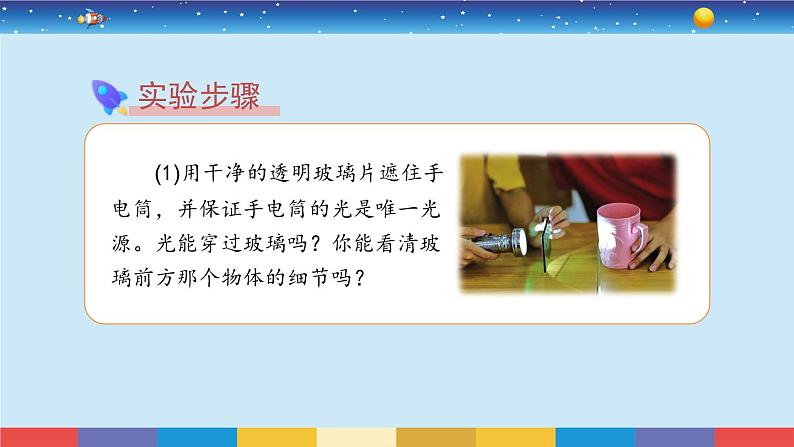 实验步骤

(1)用干净的透明玻璃片遮住手电筒，并保证手电筒的光是唯一光源。光能穿过玻璃吗？你能看清玻璃前方那个物体的细节吗？